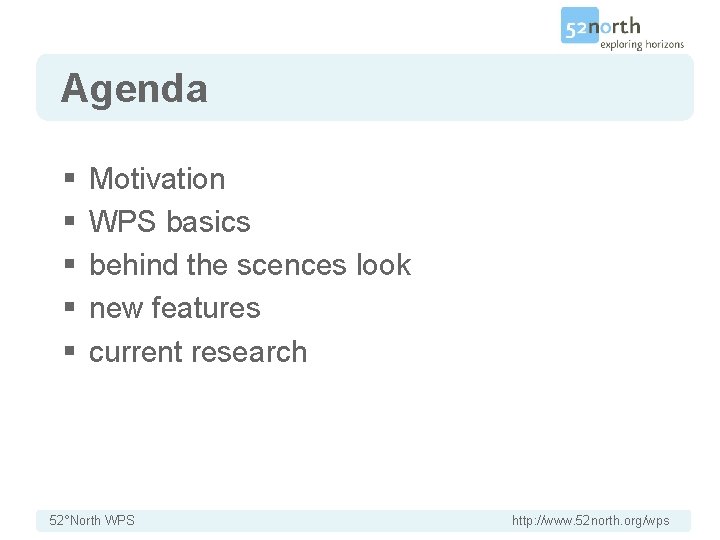 52north
exploring horizons

Agenda

- Motivation
- WPS basics
- behind the scences look
- new features
- current research

52°North WPS

http://www.52north.org/wps